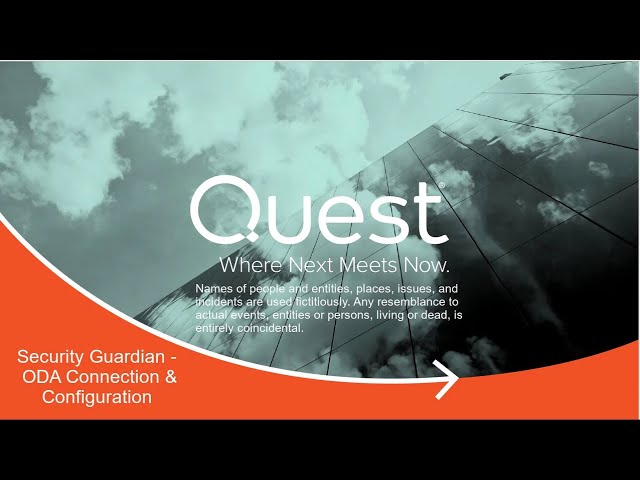 Quest®

Where Next Meets Now.

Names of people and entities, places, issues, and incidents are used fictitiously. Any resemblance to actual events, entities or persons, living or dead, is entirely coincidental.

Security Guardian - ODA Connection & Configuration